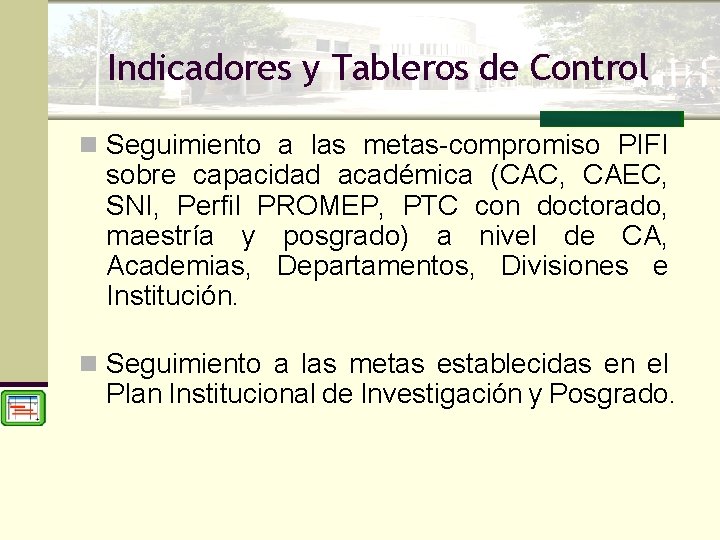 Indicadores y Tableros de Control

Seguimiento a las metas-compromiso PIFI sobre capacidad académica (CAC, CAEC, SNI, Perfil PROMEP, PTC con doctorado, maestría y posgrado) a nivel de CA, Academias, Departamentos, Divisiones e Institución.

Seguimiento a las metas establecidas en el Plan Institucional de Investigación y Posgrado.